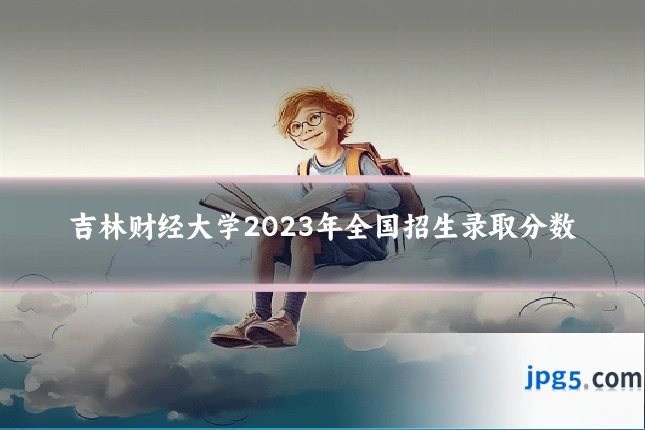 吉林财经大学2023年全国招生录取分数

jpg5.com